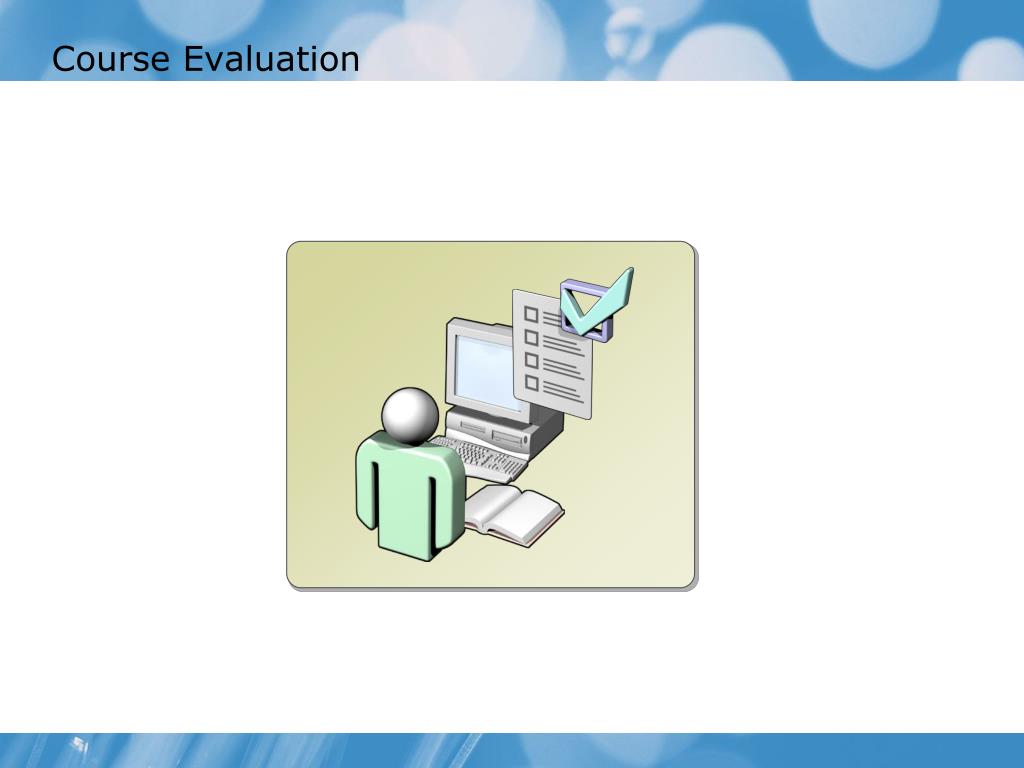 Course Evaluation